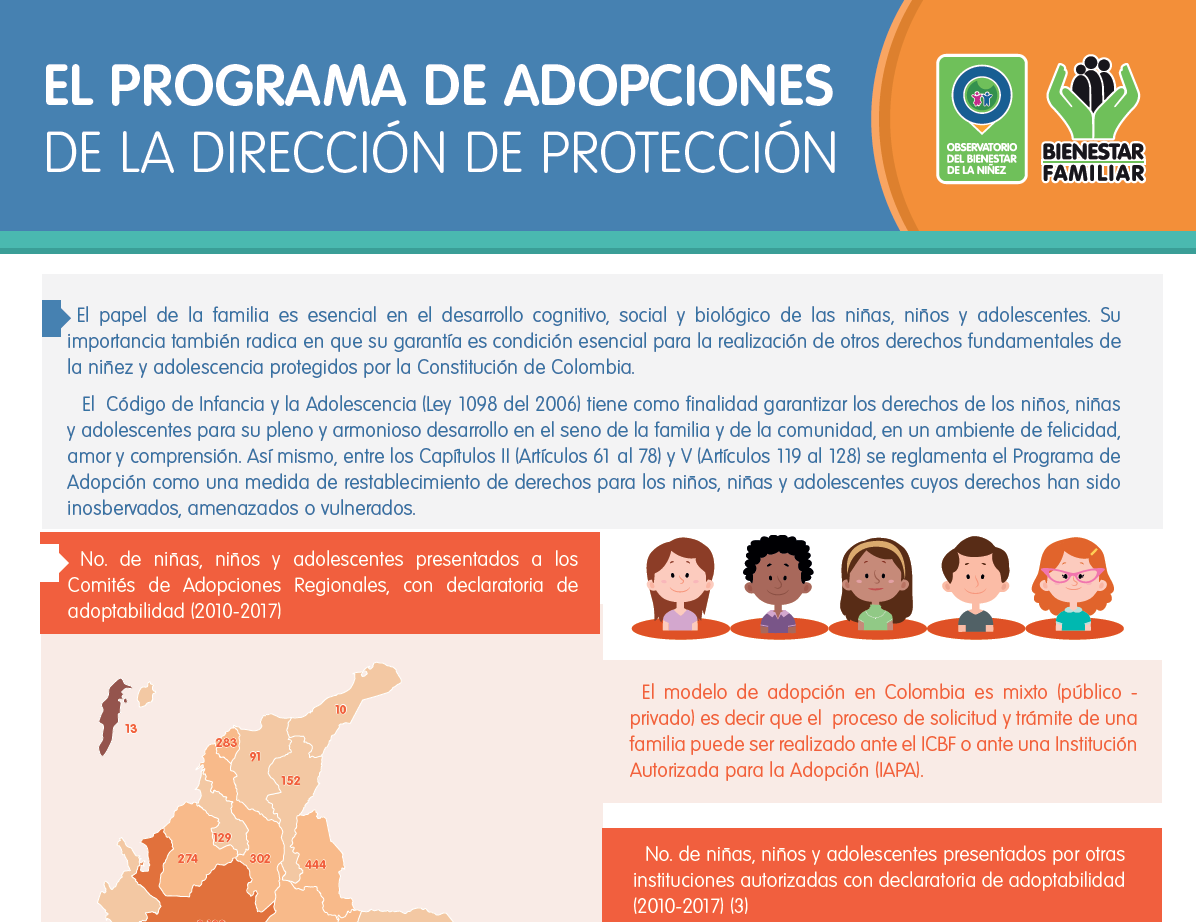 EL PROGRAMA DE ADOPCIONES
DE LA DIRECCIÓN DE PROTECCIÓN

OBSERVATORIO DEL BIENESTAR DE LA NIÑEZ

BIENESTAR FAMILIAR

El papel de la familia es esencial en el desarrollo cognitivo, social y biológico de las niñas, niños y adolescentes. Su importancia también radica en que su garantía es condición esencial para la realización de otros derechos fundamentales de la niñez y adolescencia protegidos por la Constitución de Colombia.

El Código de Infancia y la Adolescencia (Ley 1098 del 2006) tiene como finalidad garantizar los derechos de los niños, niñas y adolescentes para su pleno y armonioso desarrollo en el seno de la familia y de la comunidad, en un ambiente de felicidad, amor y comprensión. Así mismo, entre los Capítulos II (Artículos 61 al 78) y V (Artículos 119 al 128) se reglamenta el Programa de Adopción como una medida de restablecimiento de derechos para los niños, niñas y adolescentes cuyos derechos han sido inosbervados, amenazados o vulnerados.

No. de niñas, niños y adolescentes presentados a los Comités de Adopciones Regionales, con declaratoria de adoptabilidad (2010-2017)

13
10
283
91
152
129
274
302
444

El modelo de adopción en Colombia es mixto (público - privado) es decir que el proceso de solicitud y trámite de una familia puede ser realizado ante el ICBF o ante una Institución Autorizada para la Adopción (IAPA).

No. de niñas, niños y adolescentes presentados por otras instituciones autorizadas con declaratoria de adoptabilidad (2010-2017) (3)